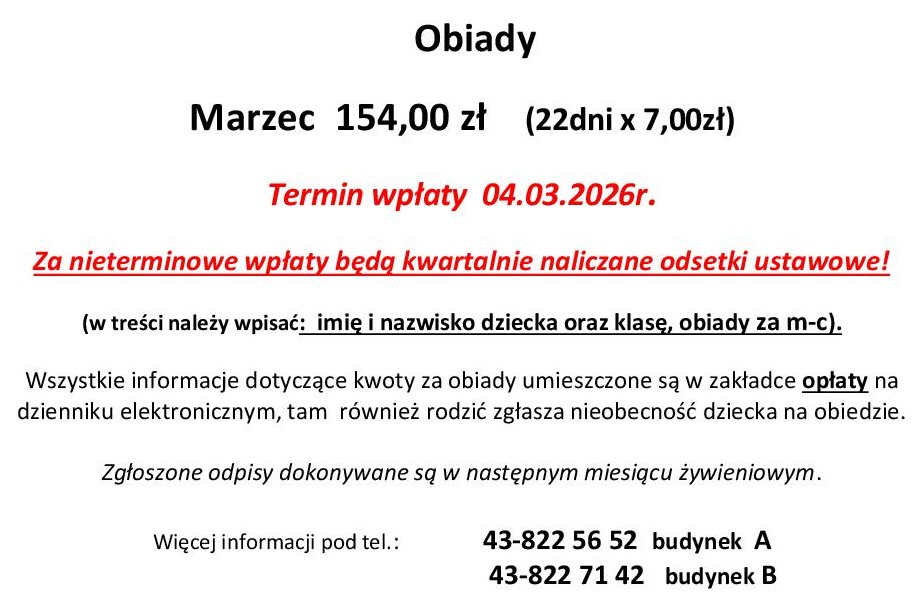 Obiady

Marzec 154,00 zł (22dni x 7,00zł)

Termin wpłaty 04.03.2026r.

Za nieterminowe wpłaty będą kwartalnie naliczane odsetki ustawowe!

(w treści należy wpisać: imię i nazwisko dziecka oraz klasę, obiady za m-c).

Wszystkie informacje dotyczące kwoty za obiady umieszczone są w zakładce opłaty na dzienniku elektronicznym, tam również rodzić zgłasza nieobecność dziecka na obiedzie.

Zgłoszone odpisy dokonywane są w następnym miesiącu żywieniowym.

Więcej informacji pod tel.: 43-822 56 52 budynek A
43-822 71 42 budynek B